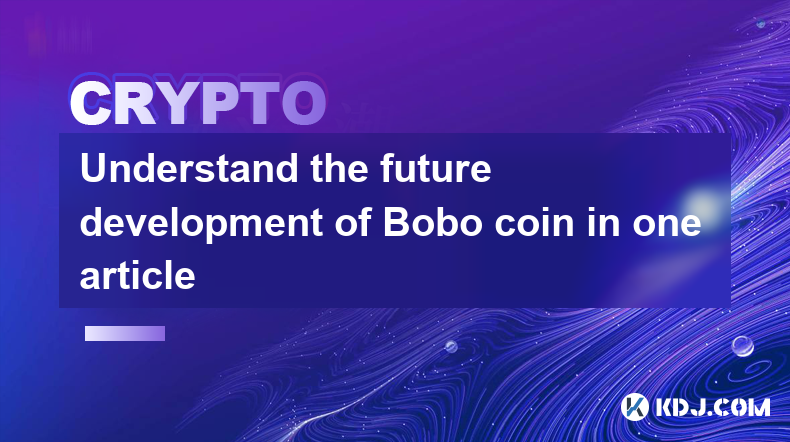 CRYPTO

Understand the future development of Bobo coin in one article

KDJ.COM